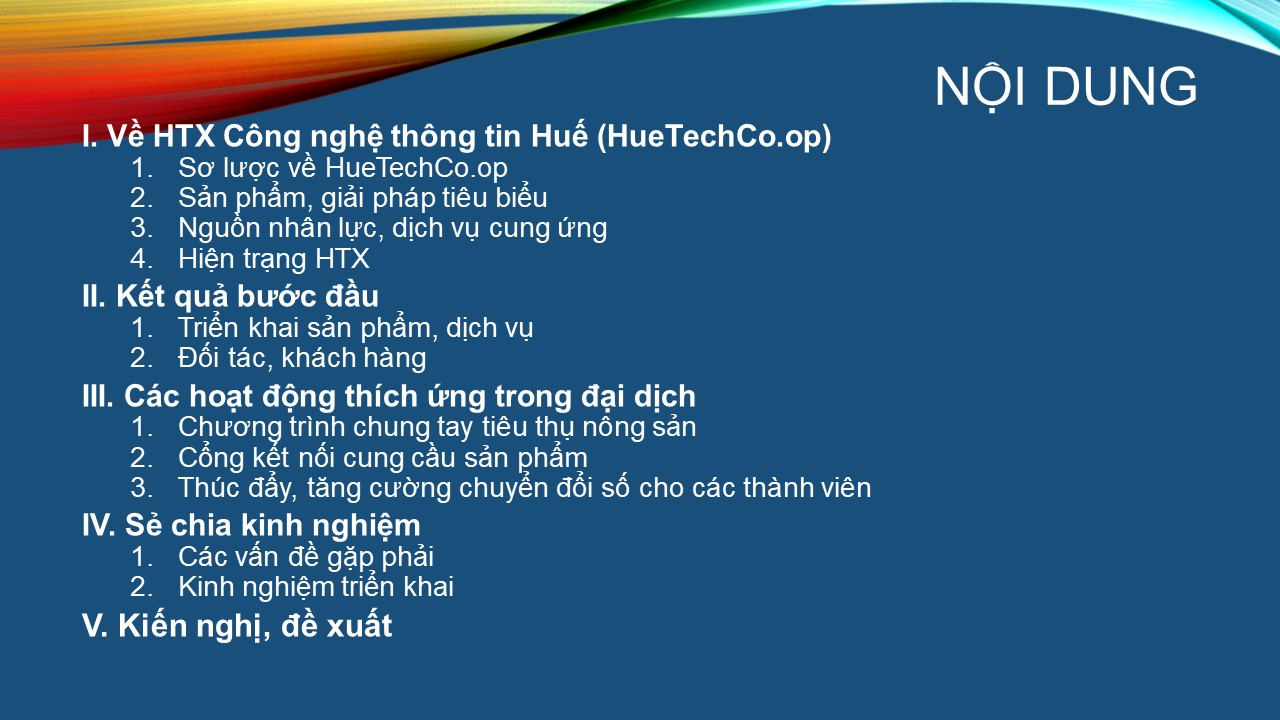 NỘI DUNG

I. Về HTX Công nghệ thông tin Huế (HueTechCo.op)
1. Sơ lược về HueTechCo.op
2. Sản phẩm, giải pháp tiêu biểu
3. Nguồn nhân lực, dịch vụ cung ứng
4. Hiện trạng HTX

II. Kết quả bước đầu
1. Triển khai sản phẩm, dịch vụ
2. Đối tác, khách hàng

III. Các hoạt động thích ứng trong đại dịch
1. Chương trình chung tay tiêu thụ nông sản
2. Cổng kết nối cung cầu sản phẩm
3. Thúc đẩy, tăng cường chuyển đổi số cho các thành viên

IV. Sẻ chia kinh nghiệm
1. Các vấn đề gặp phải
2. Kinh nghiệm triển khai

V. Kiến nghị, đề xuất